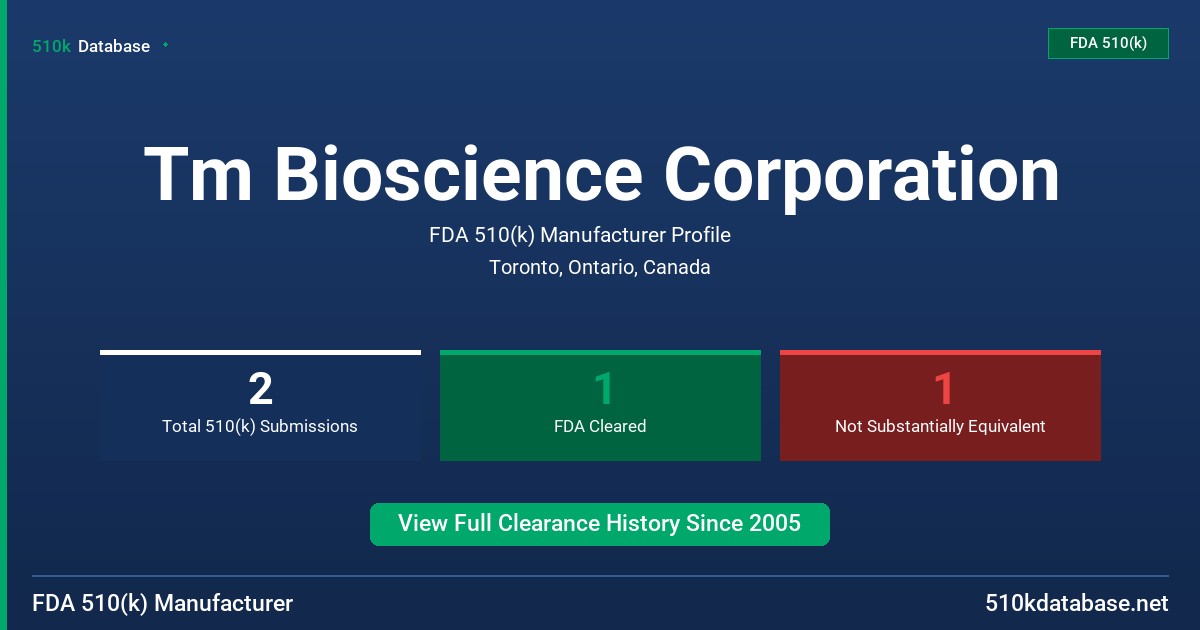 510k Database

FDA 510(k)

Tm Bioscience Corporation

FDA 510(k) Manufacturer Profile

Toronto, Ontario, Canada

2
Total 510(k) Submissions

1
FDA Cleared

1
Not Substantially Equivalent

View Full Clearance History Since 2005

FDA 510(k) Manufacturer

510kdatabase.net